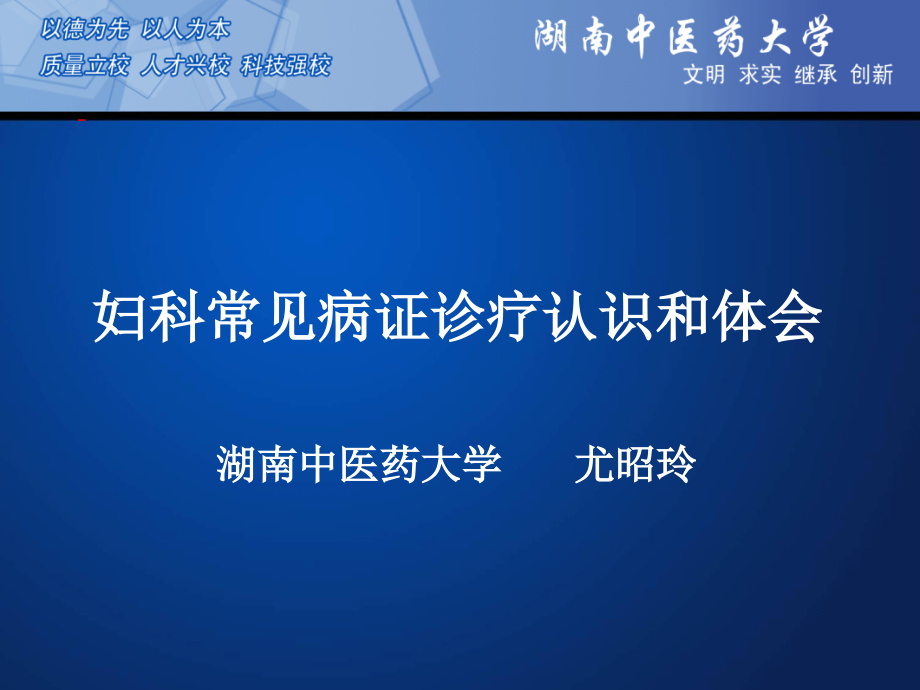 以德为先 以人为本
质量立校 人才兴校 科技强校

湖南中医药大学
文明 求实 继承 创新

妇科常见病证诊疗认识和体会

湖南中医药大学 尤昭玲